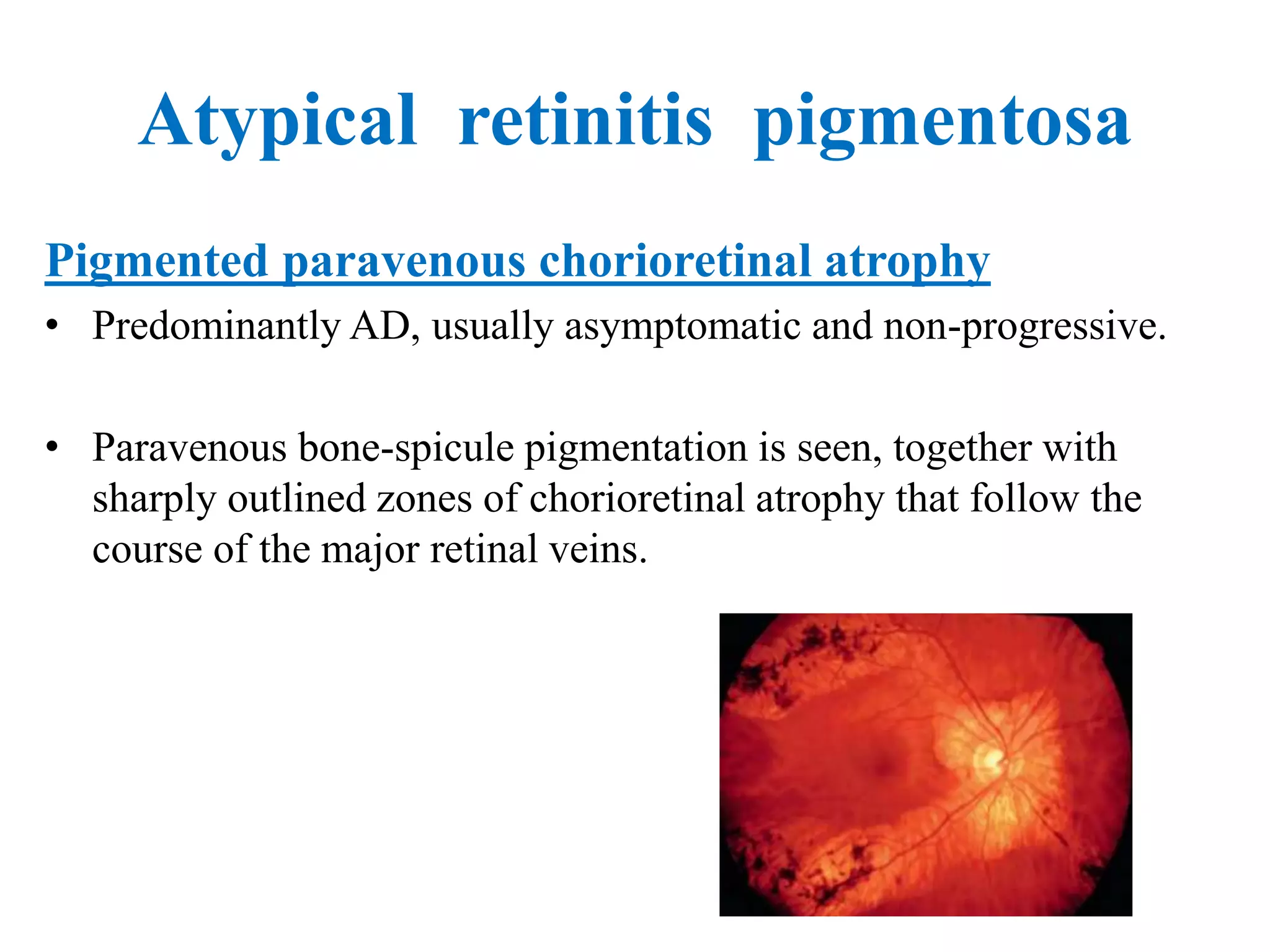 Atypical retinitis pigmentosa

Pigmented paravenous chorioretinal atrophy

• Predominantly AD, usually asymptomatic and non-progressive.

• Paravenous bone-spicule pigmentation is seen, together with sharply outlined zones of chorioretinal atrophy that follow the course of the major retinal veins.